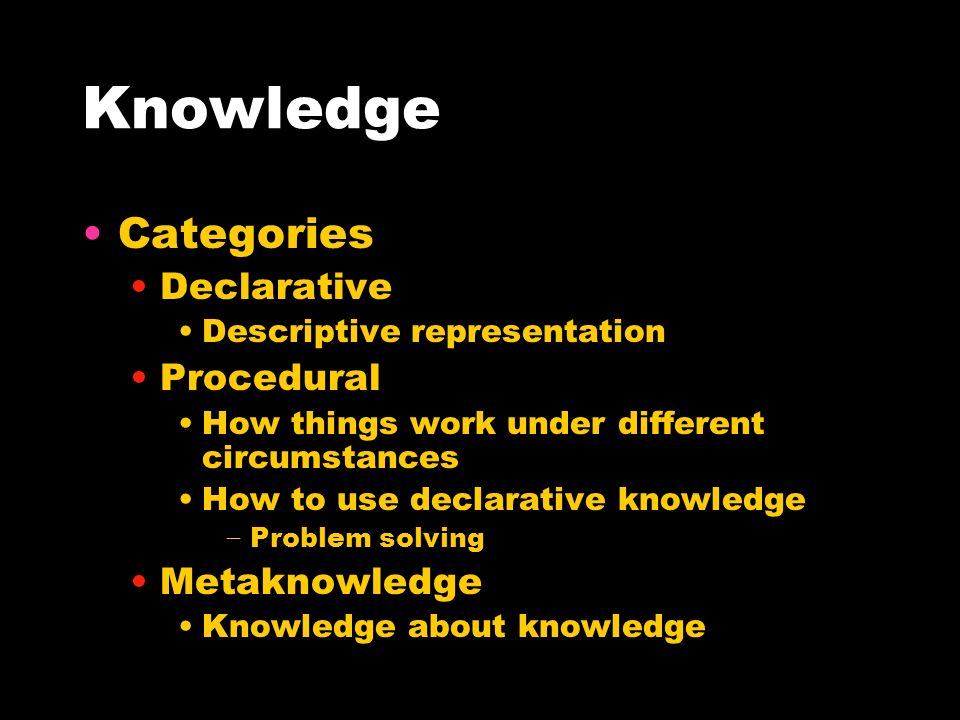 Knowledge

• Categories
  • Declarative
    • Descriptive representation
  • Procedural
    • How things work under different circumstances
    • How to use declarative knowledge
      – Problem solving
  • Metaknowledge
    • Knowledge about knowledge